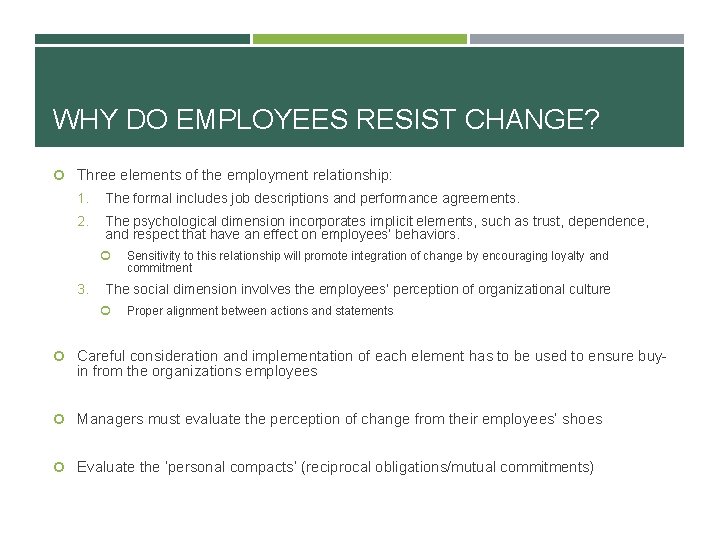 WHY DO EMPLOYEES RESIST CHANGE?

Three elements of the employment relationship:

1. The formal includes job descriptions and performance agreements.
2. The psychological dimension incorporates implicit elements, such as trust, dependence, and respect that have an effect on employees' behaviors.
   Sensitivity to this relationship will promote integration of change by encouraging loyalty and commitment
3. The social dimension involves the employees' perception of organizational culture
   Proper alignment between actions and statements

Careful consideration and implementation of each element has to be used to ensure buy-in from the organizations employees

Managers must evaluate the perception of change from their employees' shoes

Evaluate the 'personal compacts' (reciprocal obligations/mutual commitments)